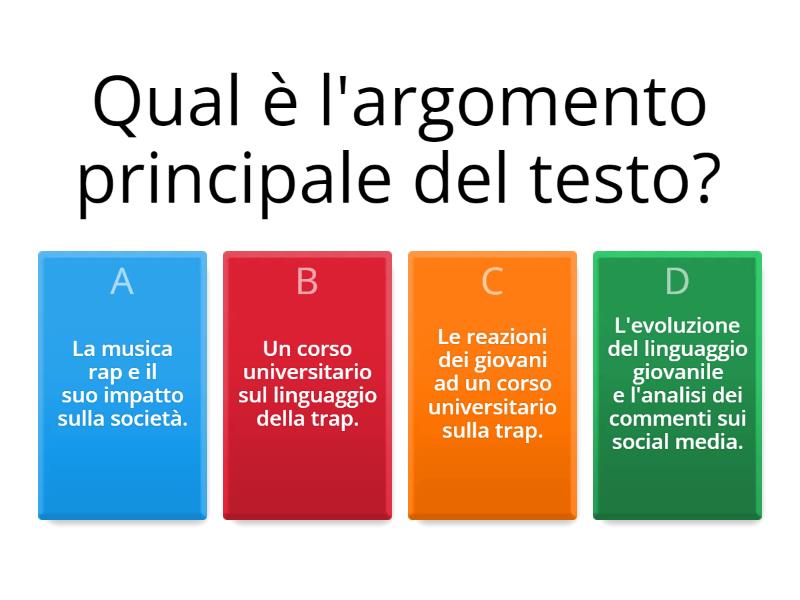 Qual è l'argomento principale del testo?

A
La musica rap e il suo impatto sulla società.

B
Un corso universitario sul linguaggio della trap.

C
Le reazioni dei giovani ad un corso universitario sulla trap.

D
L'evoluzione del linguaggio giovanile e l'analisi dei commenti sui social media.